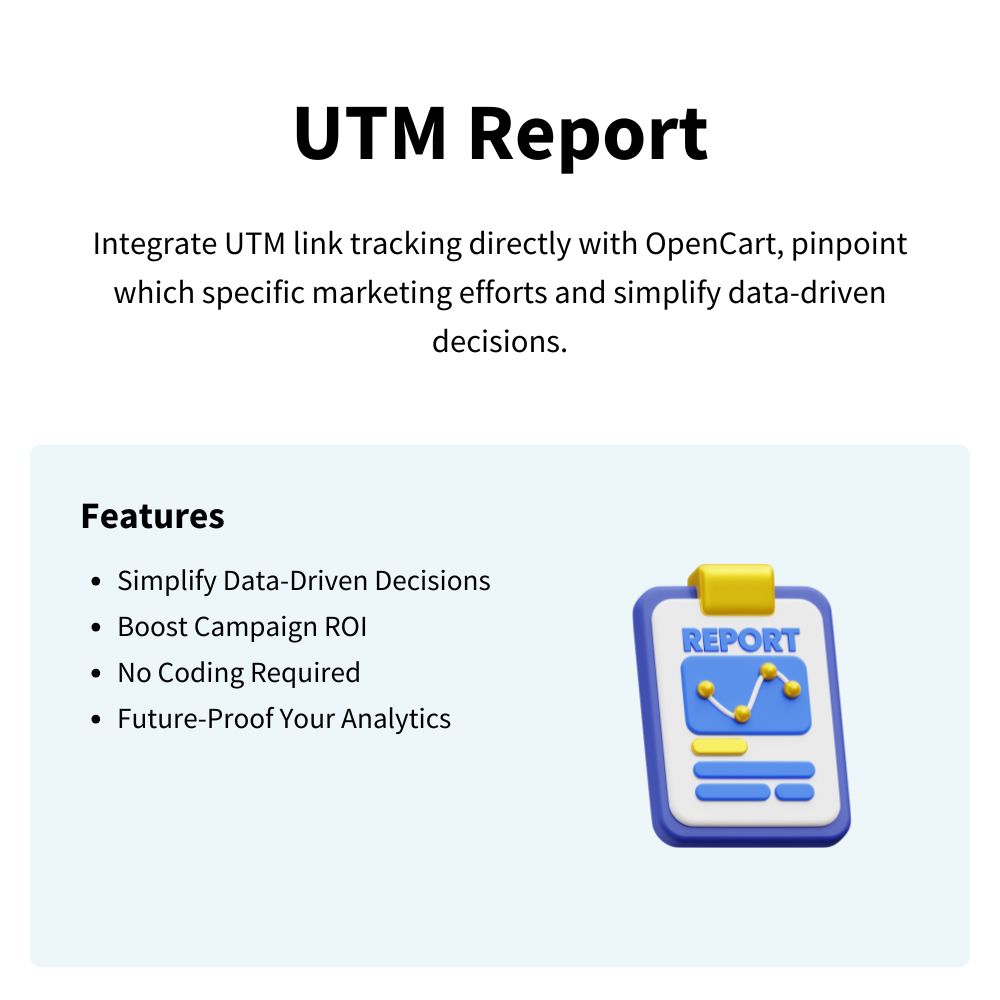 UTM Report

Integrate UTM link tracking directly with OpenCart, pinpoint which specific marketing efforts and simplify data-driven decisions.

Features

- Simplify Data-Driven Decisions
- Boost Campaign ROI
- No Coding Required
- Future-Proof Your Analytics

REPORT